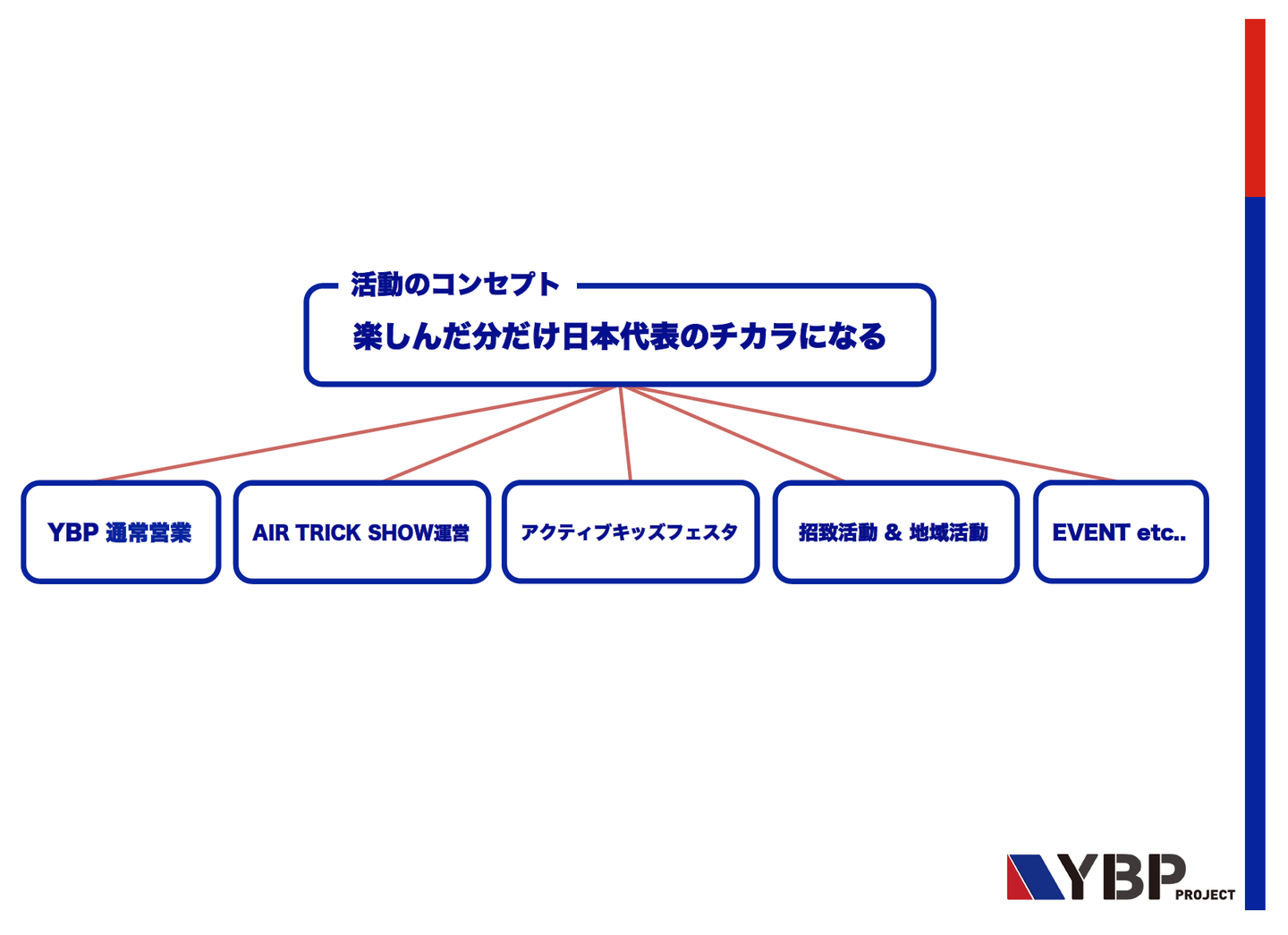 活動のコンセプト

楽しんだ分だけ日本代表のチカラになる

YBP 通常営業

AIR TRICK SHOW運営

アクティブキッズフェスタ

招致活動 & 地域活動

EVENT etc..

YBP PROJECT